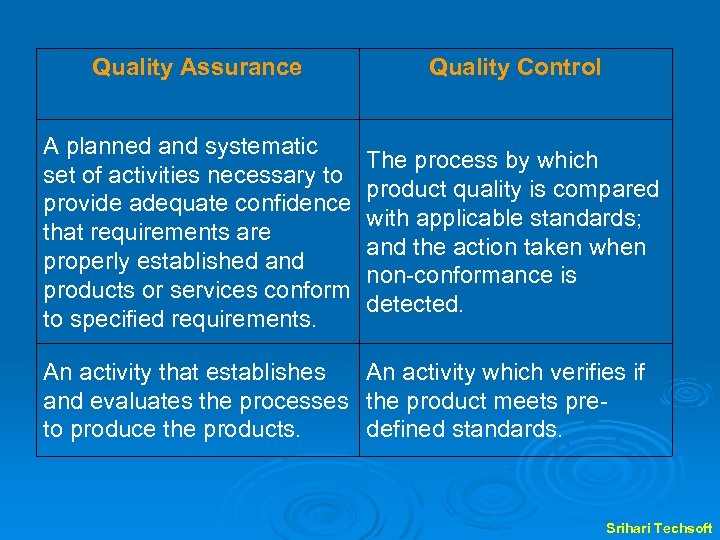 | Quality Assurance | Quality Control |
|---|---|
| A planned and systematic set of activities necessary to provide adequate confidence that requirements are properly established and products or services conform to specified requirements. | The process by which product quality is compared with applicable standards; and the action taken when non-conformance is detected. |
| An activity that establishes and evaluates the processes to produce the products. | An activity which verifies if the product meets pre-defined standards. |

Srihari Techsoft